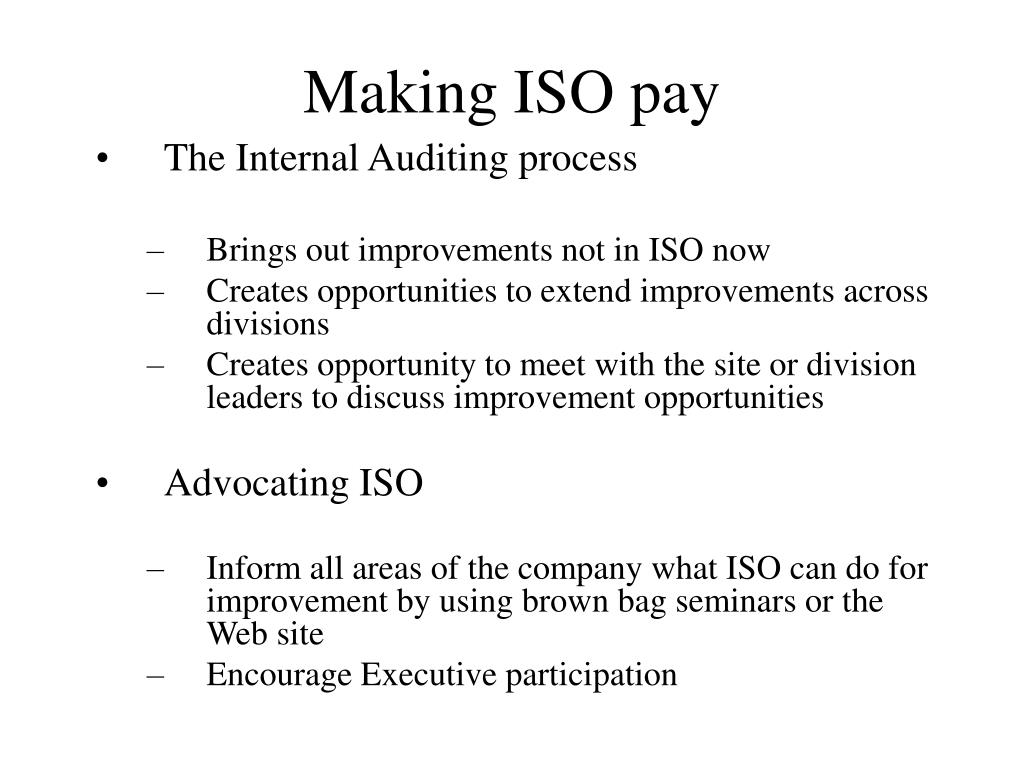 Making ISO pay

• The Internal Auditing process

– Brings out improvements not in ISO now
– Creates opportunities to extend improvements across divisions
– Creates opportunity to meet with the site or division leaders to discuss improvement opportunities

• Advocating ISO

– Inform all areas of the company what ISO can do for improvement by using brown bag seminars or the Web site
– Encourage Executive participation